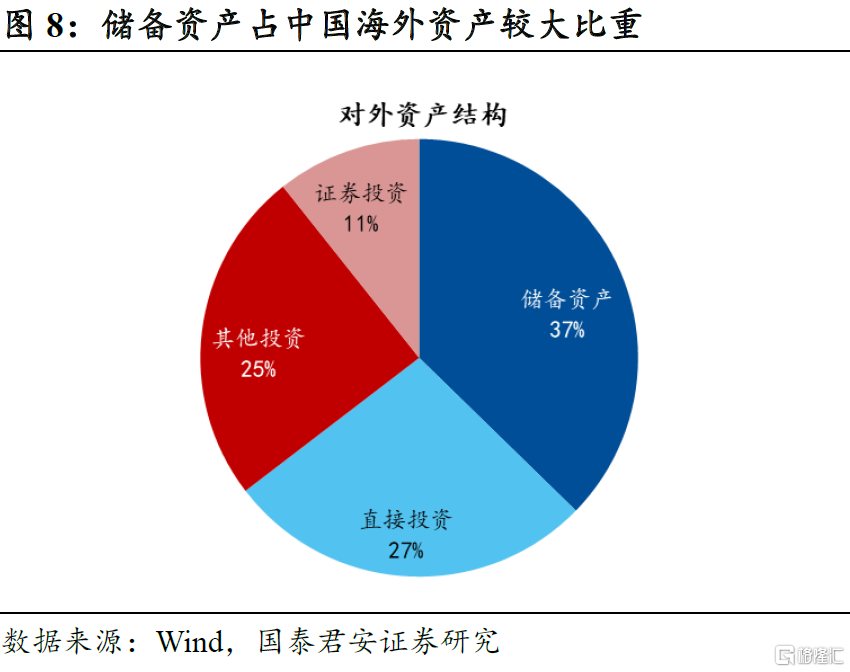 图 8：储备资产占中国海外资产较大比重

对外资产结构

证券投资
11%

储备资产
37%

其他投资
25%

直接投资
27%

数据来源：Wind，国泰君安证券研究

格隆汇